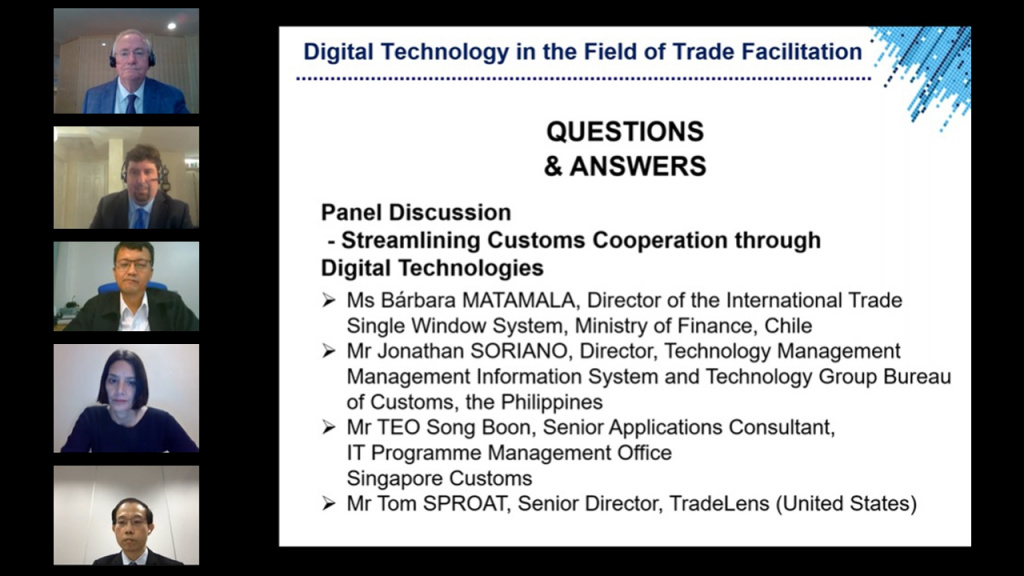 Digital Technology in the Field of Trade Facilitation

QUESTIONS
& ANSWERS

Panel Discussion
- Streamlining Customs Cooperation through Digital Technologies

➢ Ms Bárbara MATAMALA, Director of the International Trade Single Window System, Ministry of Finance, Chile
➢ Mr Jonathan SORIANO, Director, Technology Management Management Information System and Technology Group Bureau of Customs, the Philippines
➢ Mr TEO Song Boon, Senior Applications Consultant, IT Programme Management Office Singapore Customs
➢ Mr Tom SPROAT, Senior Director, TradeLens (United States)